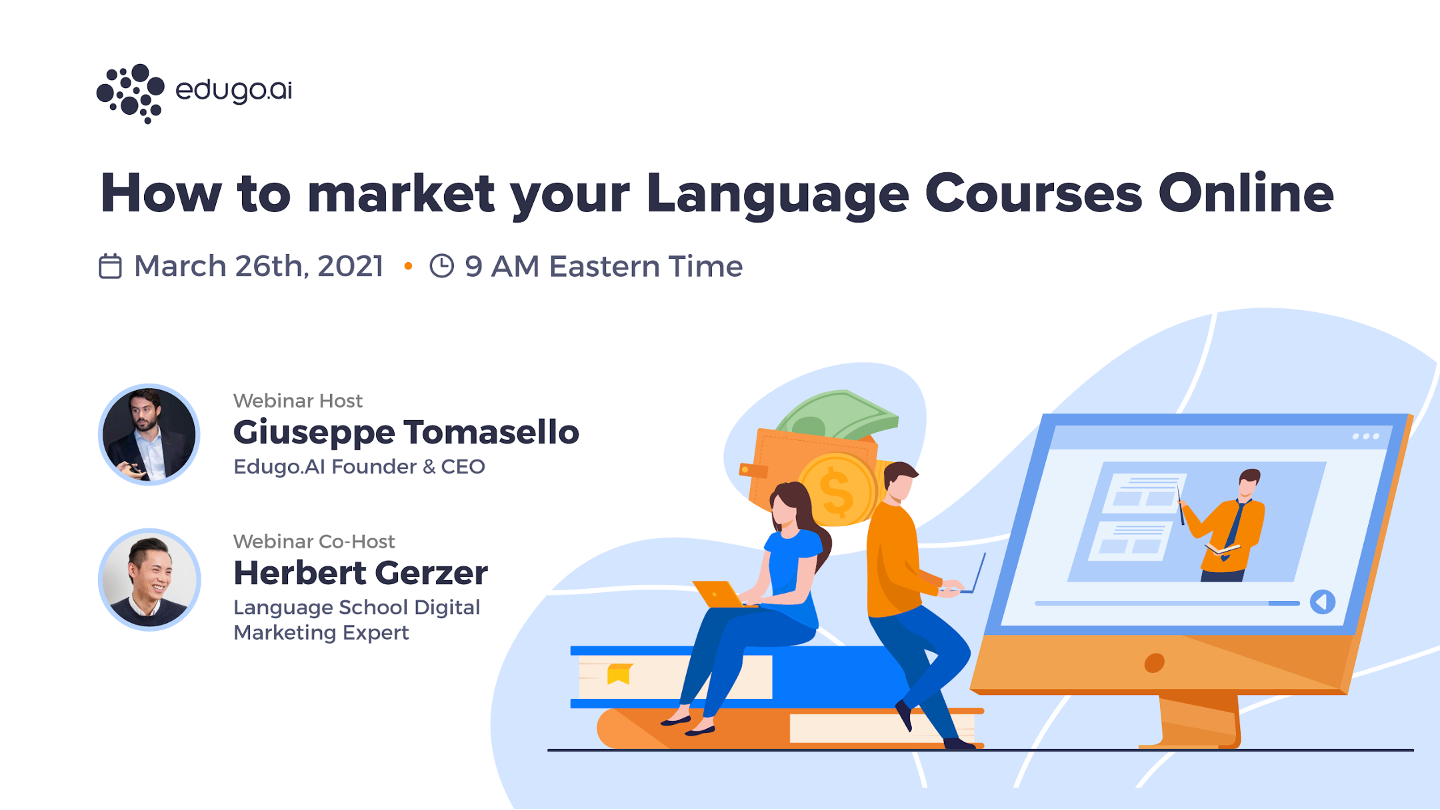 edugo.ai

How to market your Language Courses Online

March 26th, 2021 • 9 AM Eastern Time

Webinar Host
Giuseppe Tomasello
Edugo.AI Founder & CEO

Webinar Co-Host
Herbert Gerzer
Language School Digital Marketing Expert

$